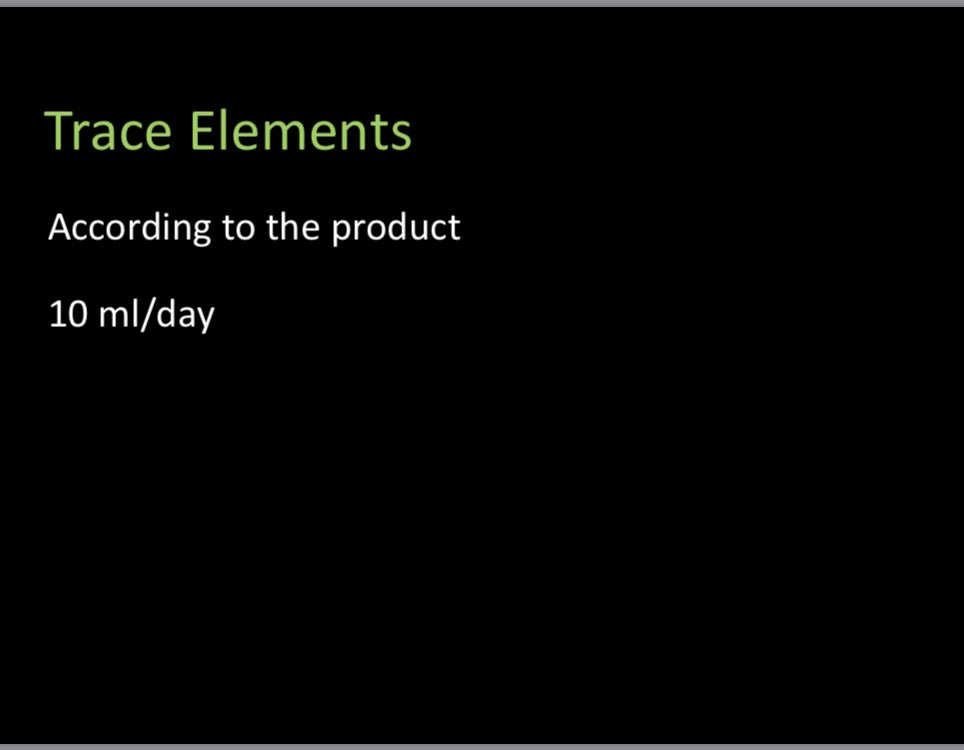 Trace Elements

According to the product

10 ml/day